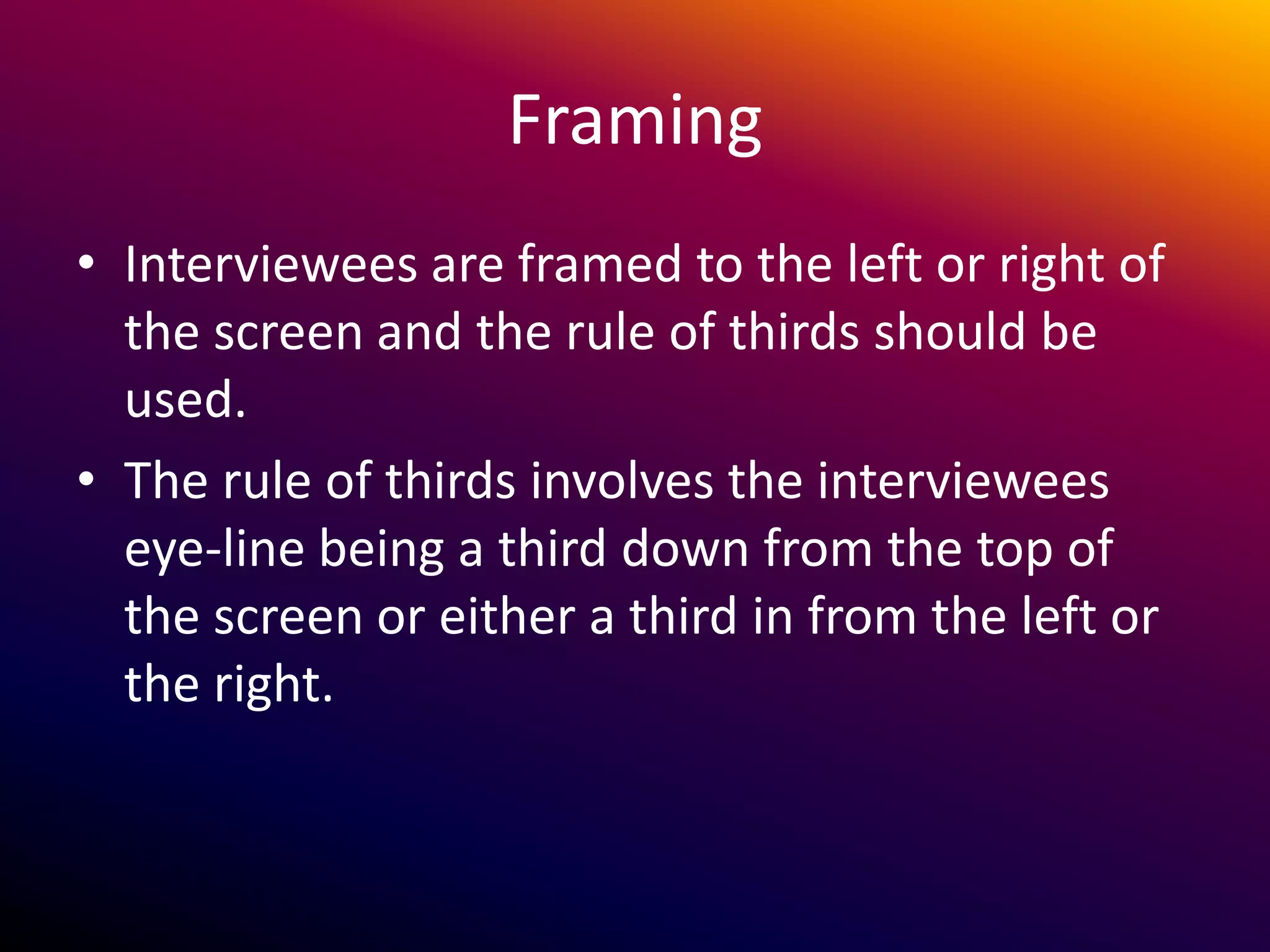 Framing

• Interviewees are framed to the left or right of the screen and the rule of thirds should be used.
• The rule of thirds involves the interviewees eye-line being a third down from the top of the screen or either a third in from the left or the right.